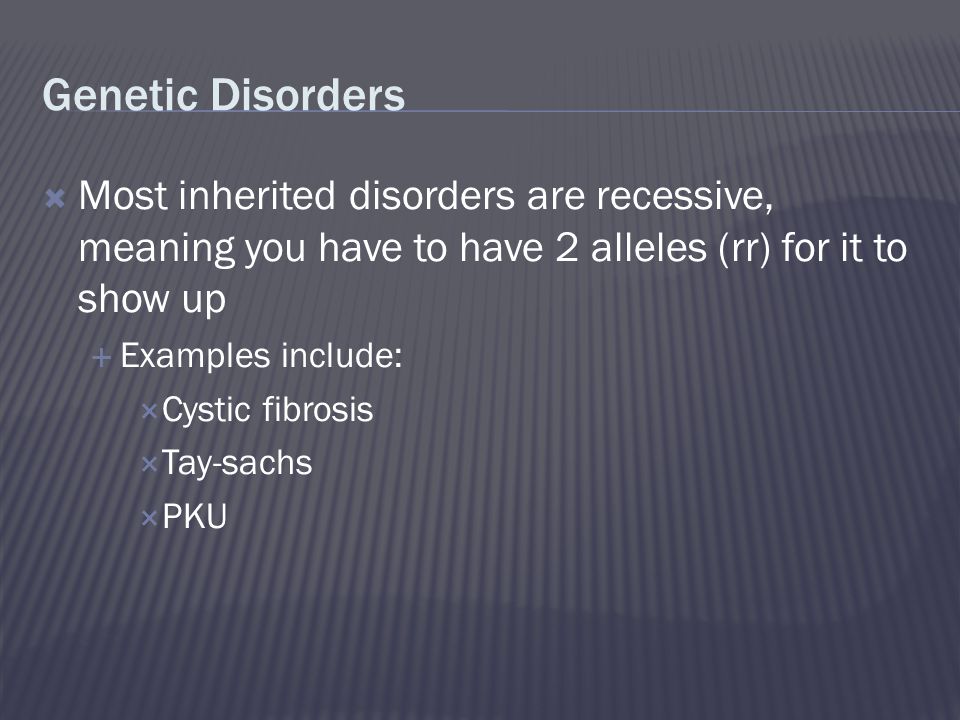 Genetic Disorders

Most inherited disorders are recessive, meaning you have to have 2 alleles (rr) for it to show up

Examples include:

Cystic fibrosis

Tay-sachs

PKU